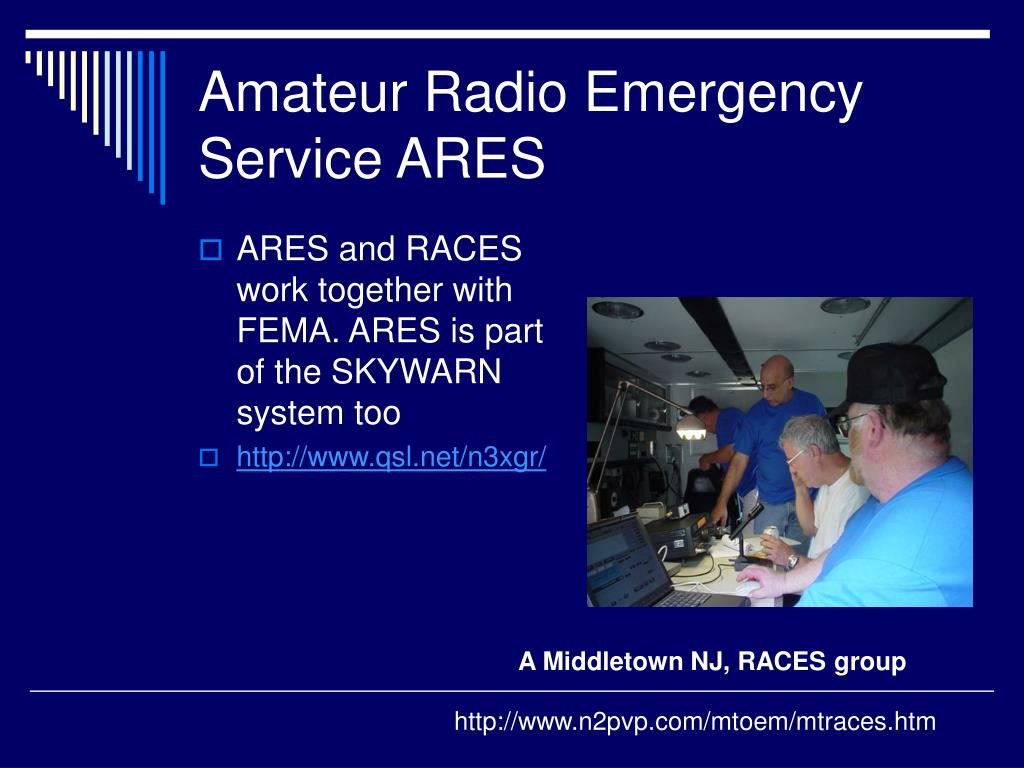 Amateur Radio Emergency Service ARES

ARES and RACES work together with FEMA. ARES is part of the SKYWARN system too

http://www.qsl.net/n3xgr/

A Middletown NJ, RACES group

http://www.n2pvp.com/mtoem/mtraces.htm